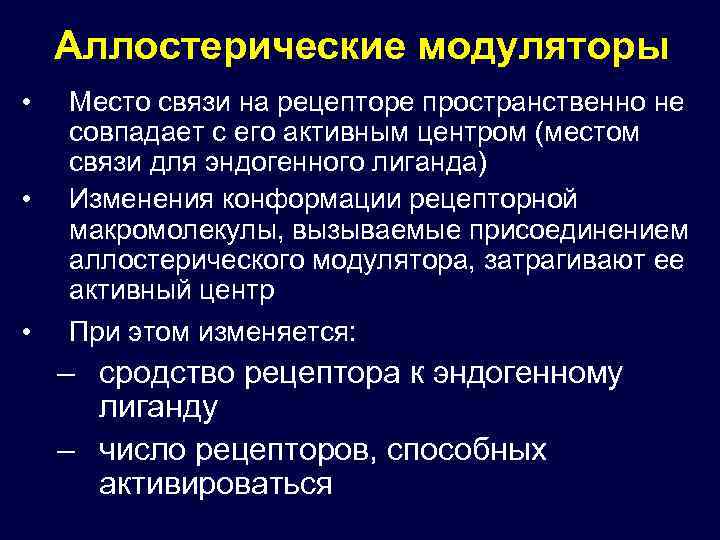 Аллостерические модуляторы

• Место связи на рецепторе пространственно не совпадает с его активным центром (местом связи для эндогенного лиганда)

• Изменения конформации рецепторной макромолекулы, вызываемые присоединением аллостерического модулятора, затрагивают ее активный центр

• При этом изменяется:

– сродство рецептора к эндогенному лиганду

– число рецепторов, способных активироваться